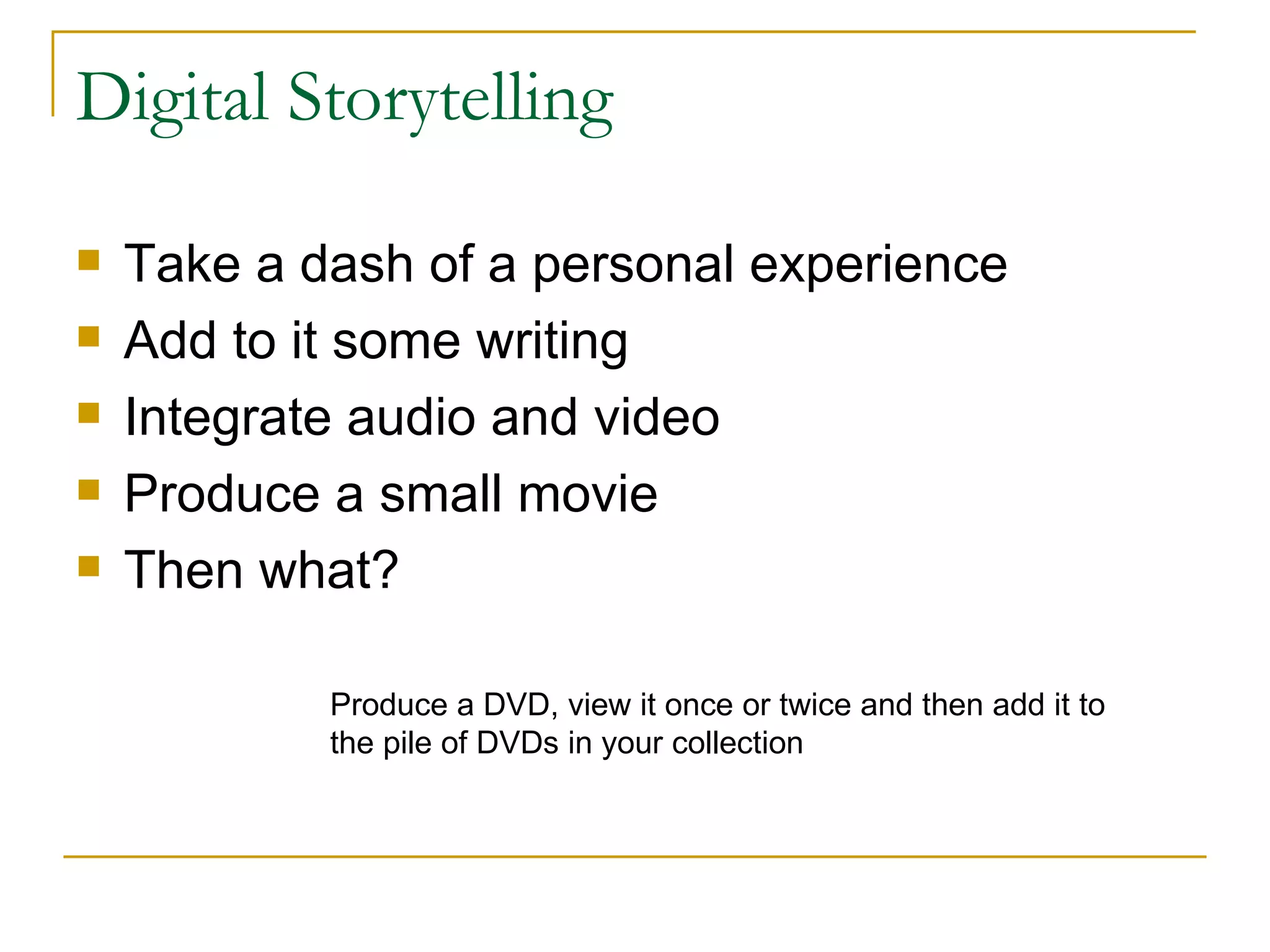 Digital Storytelling

- Take a dash of a personal experience
- Add to it some writing
- Integrate audio and video
- Produce a small movie
- Then what?

Produce a DVD, view it once or twice and then add it to the pile of DVDs in your collection